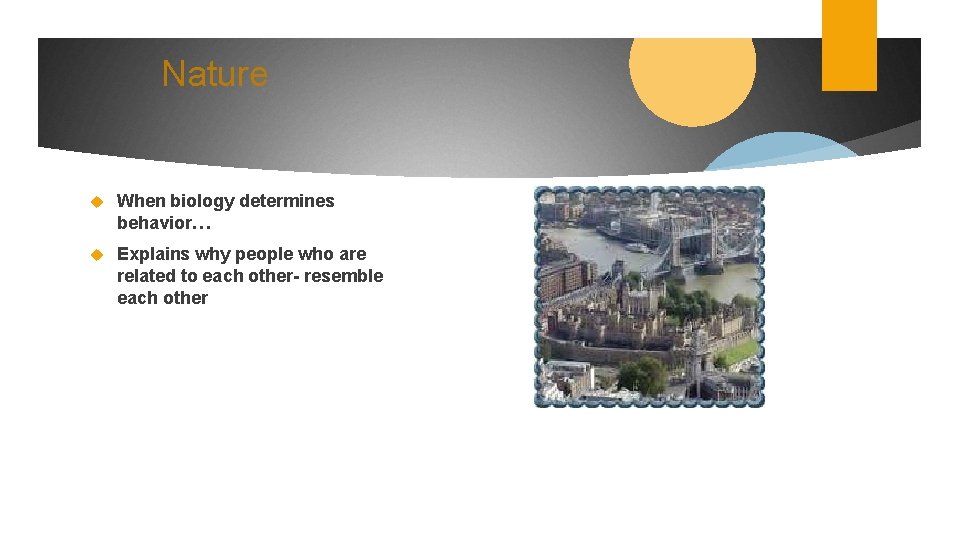 Nature

When biology determines behavior…

Explains why people who are related to each other- resemble each other